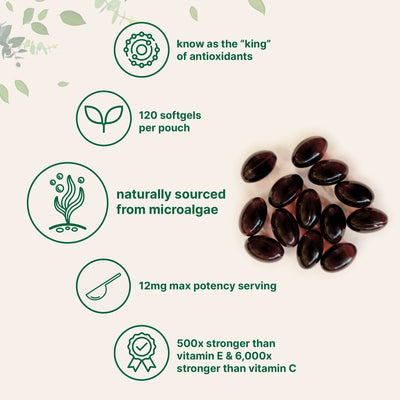 know as the "king" of antioxidants

120 softgels per pouch

naturally sourced from microalgae

12mg max potency serving

500x stronger than vitamin E & 6,000x stronger than vitamin C